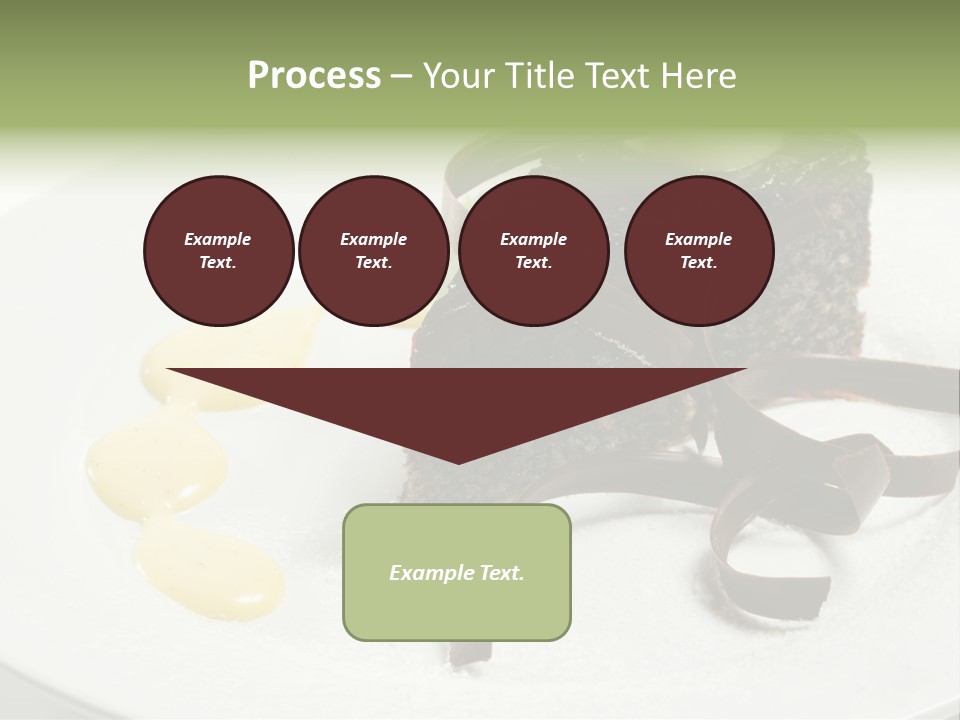 Process – Your Title Text Here

Example Text.

Example Text.

Example Text.

Example Text.

Example Text.